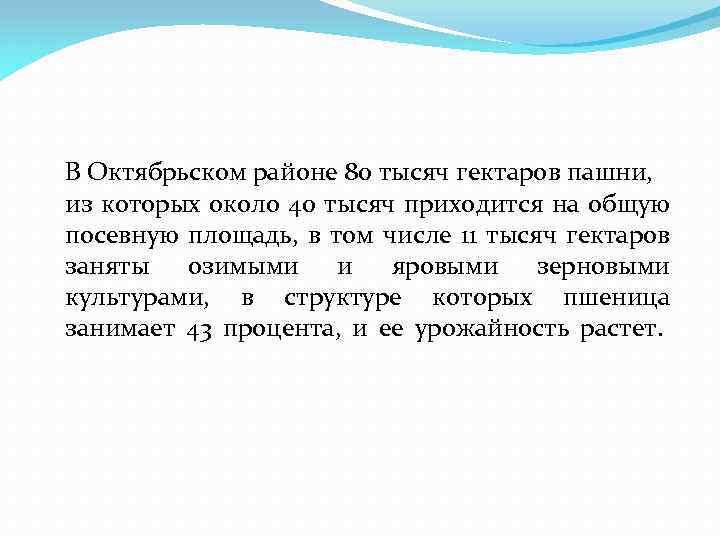 В Октябрьском районе 80 тысяч гектаров пашни, из которых около 40 тысяч приходится на общую посевную площадь, в том числе 11 тысяч гектаров заняты озимыми и яровыми зерновыми культурами, в структуре которых пшеница занимает 43 процента, и ее урожайность растет.